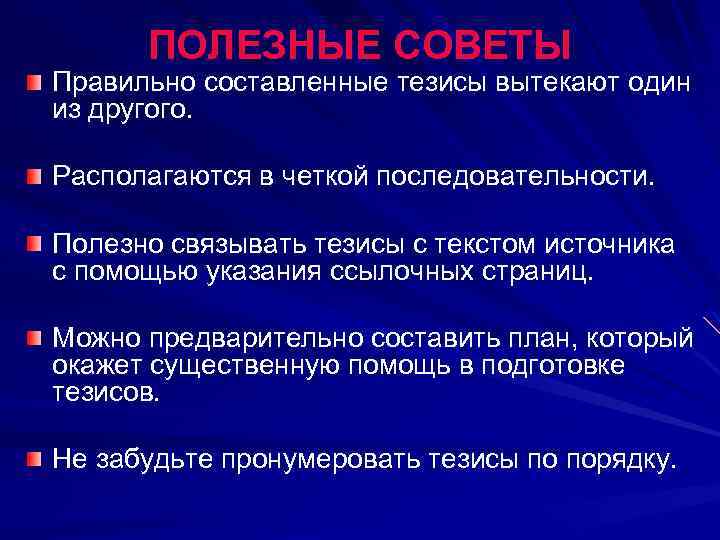 ПОЛЕЗНЫЕ СОВЕТЫ

Правильно составленные тезисы вытекают один из другого.

Располагаются в четкой последовательности.

Полезно связывать тезисы с текстом источника с помощью указания ссылочных страниц.

Можно предварительно составить план, который окажет существенную помощь в подготовке тезисов.

Не забудьте пронумеровать тезисы по порядку.